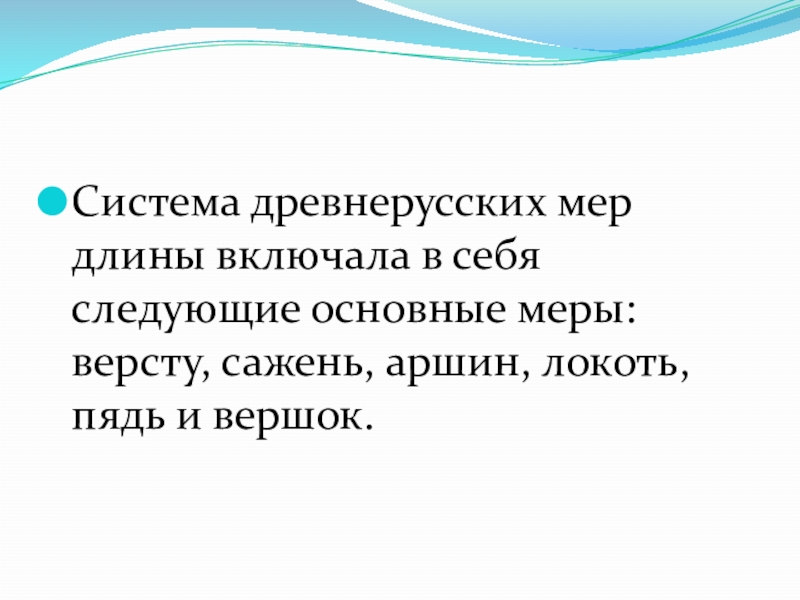 Система древнерусских мер длины включала в себя следующие основные меры: версту, сажень, аршин, локоть, пядь и вершок.